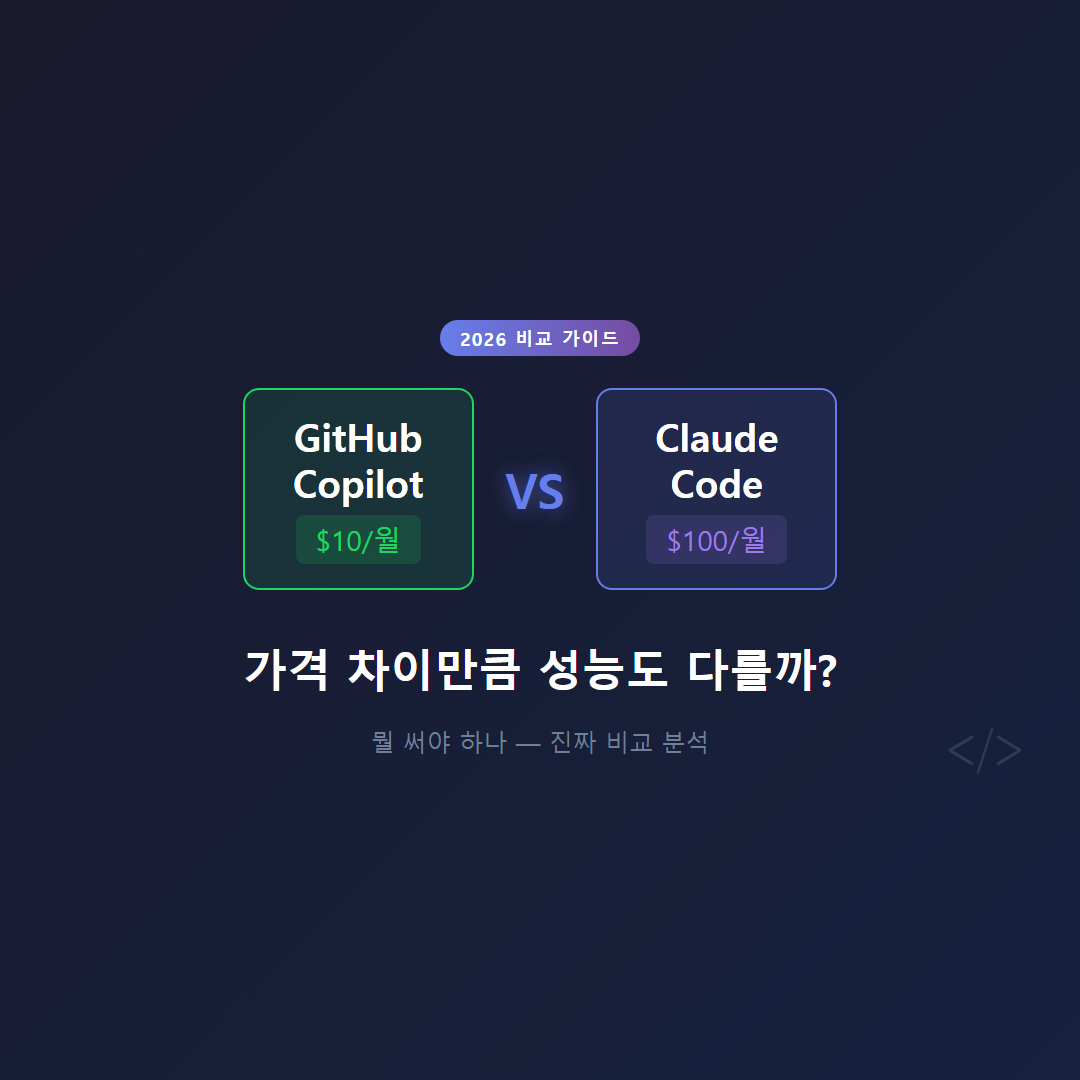 2026 비교 가이드

GitHub Copilot
\$10/월

VS

Claude Code
\$100/월

가격 차이만큼 성능도 다를까?

뭘 써야 하나 — 진짜 비교 분석

</>